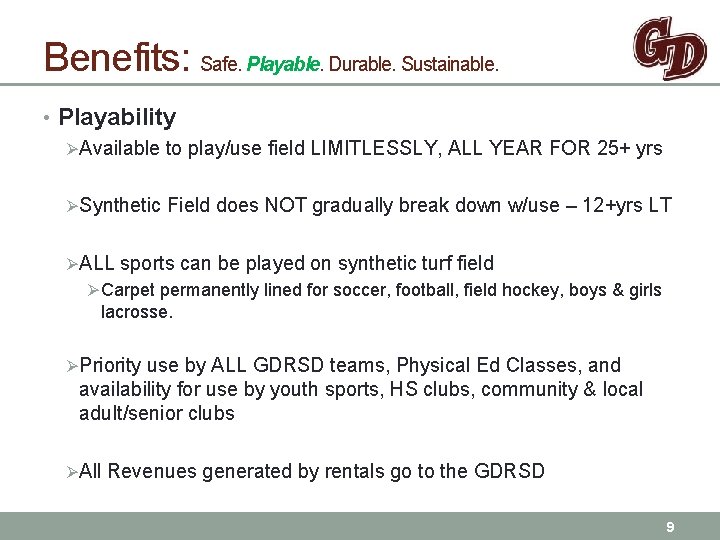 Benefits: Safe. Playable. Durable. Sustainable.

GD

• Playability

➢Available to play/use field LIMITLESSLY, ALL YEAR FOR 25+ yrs

➢Synthetic Field does NOT gradually break down w/use – 12+yrs LT

➢ALL sports can be played on synthetic turf field

➢Carpet permanently lined for soccer, football, field hockey, boys & girls lacrosse.

➢Priority use by ALL GDRSD teams, Physical Ed Classes, and availability for use by youth sports, HS clubs, community & local adult/senior clubs

➢All Revenues generated by rentals go to the GDRSD

9